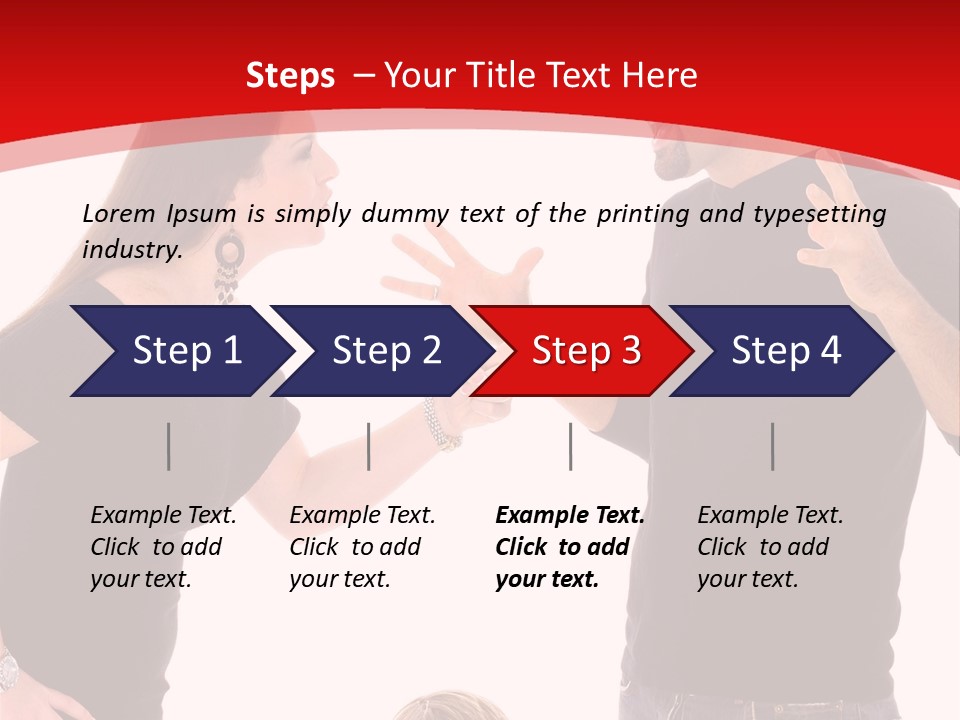 Steps – Your Title Text Here

Lorem Ipsum is simply dummy text of the printing and typesetting industry.

Step 1

Step 2

Step 3

Step 4

Example Text. Click to add your text.

Example Text. Click to add your text.

Example Text. Click to add your text.

Example Text. Click to add your text.